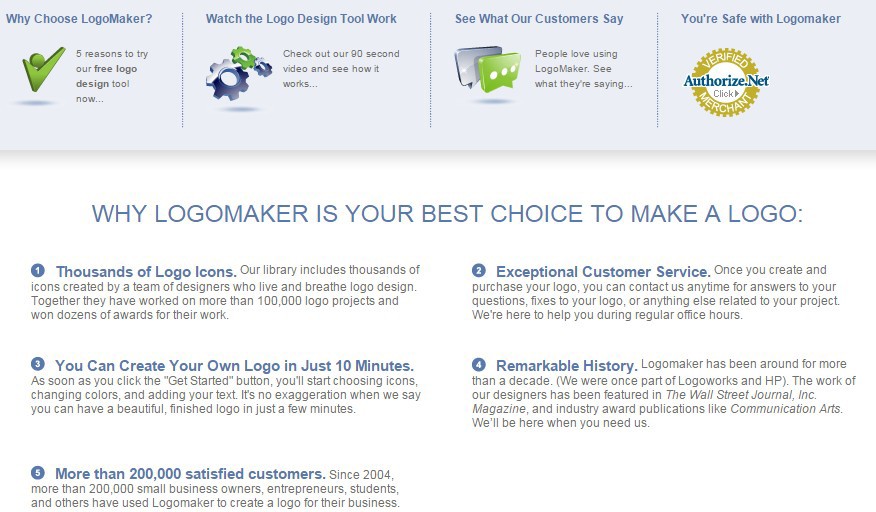 Why Choose LogoMaker?

5 reasons to try our free logo design tool now...

Watch the Logo Design Tool Work

Check out our 90 second video and see how it works...

See What Our Customers Say

People love using LogoMaker. See what they're saying...

You're Safe with Logomaker

VERIFIED Authorize.Net Click MERCHANT

WHY LOGOMAKER IS YOUR BEST CHOICE TO MAKE A LOGO:

1 Thousands of Logo Icons. Our library includes thousands of icons created by a team of designers who live and breathe logo design. Together they have worked on more than 100,000 logo projects and won dozens of awards for their work.

3 You Can Create Your Own Logo in Just 10 Minutes. As soon as you click the "Get Started" button, you'll start choosing icons, changing colors, and adding your text. It's no exaggeration when we say you can have a beautiful, finished logo in just a few minutes.

5 More than 200,000 satisfied customers. Since 2004, more than 200,000 small business owners, entrepreneurs, students, and others have used Logomaker to create a logo for their business.

2 Exceptional Customer Service. Once you create and purchase your logo, you can contact us anytime for answers to your questions, fixes to your logo, or anything else related to your project. We're here to help you during regular office hours.

4 Remarkable History. Logomaker has been around for more than a decade. (We were once part of Logoworks and HP). The work of our designers has been featured in The Wall Street Journal, Inc. Magazine, and industry award publications like Communication Arts. We'll be here when you need us.